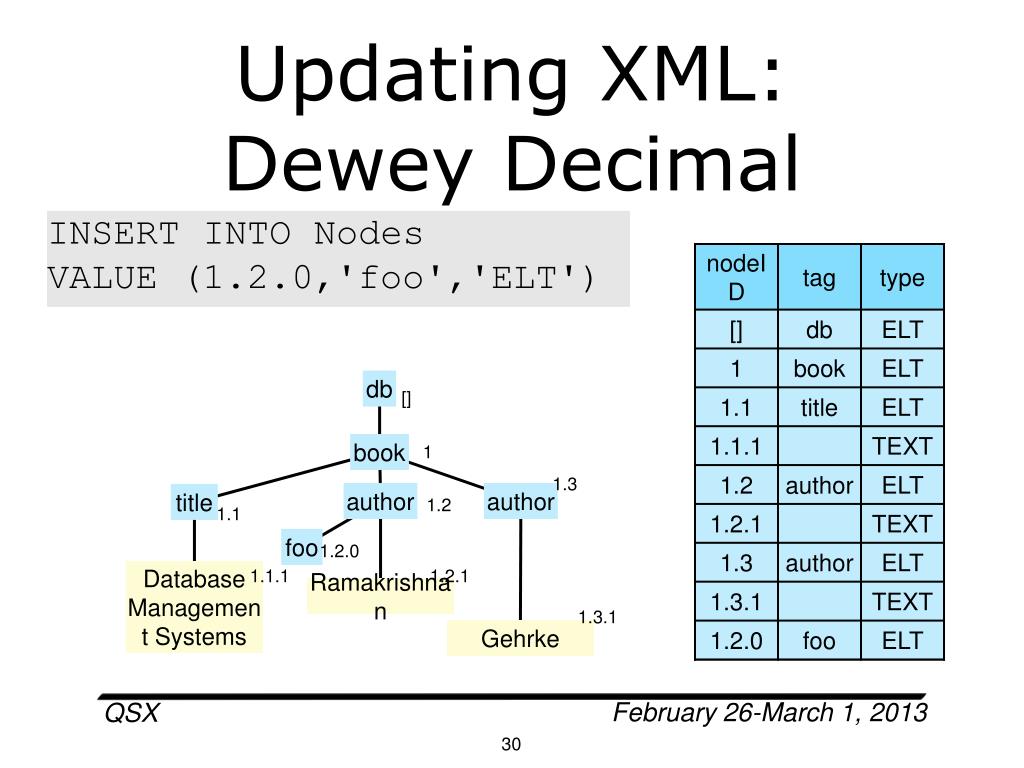 Updating XML: Dewey Decimal

INSERT INTO Nodes
VALUE (1.2.0,'foo','ELT')

| nodeID | tag | type |
|---|---|---|
| [] | db | ELT |
| 1 | book | ELT |
| 1.1 | title | ELT |
| 1.1.1 | | TEXT |
| 1.2 | author | ELT |
| 1.2.1 | | TEXT |
| 1.3 | author | ELT |
| 1.3.1 | | TEXT |
| 1.2.0 | foo | ELT |

db []
book 1
title 1.1
author 1.2
author 1.3
foo 1.2.0
Database Management Systems 1.1.1
Ramakrishnan 1.2.1
Gehrke 1.3.1

QSX
February 26-March 1, 2013
30